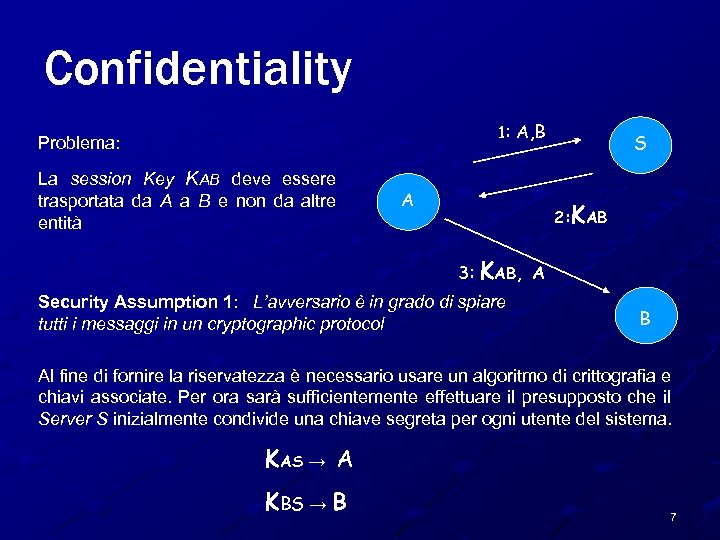 Confidentiality

Problema:

La session Key $K_{AB}$ deve essere trasportata da A a B e non da altre entità

1: A,B

S

A

2:$K_{AB}$

3: $K_{AB}$, A

B

Security Assumption 1: L'avversario è in grado di spiare tutti i messaggi in un cryptographic protocol

Al fine di fornire la riservatezza è necessario usare un algoritmo di crittografia e chiavi associate. Per ora sarà sufficientemente effettuare il presupposto che il Server S inizialmente condivide una chiave segreta per ogni utente del sistema.

$K_{AS} \rightarrow A$

$K_{BS} \rightarrow B$

7